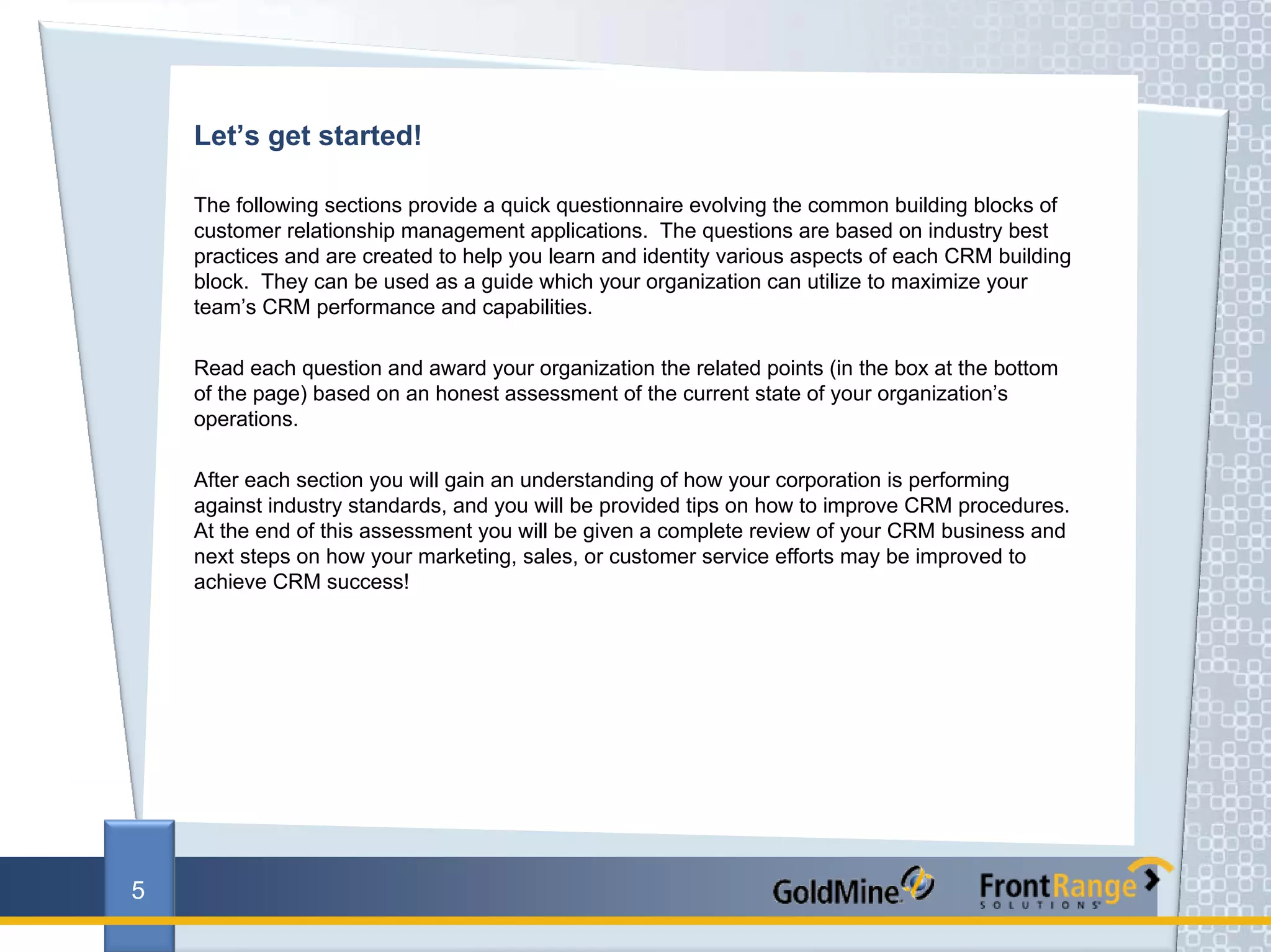 Let’s get started!

The following sections provide a quick questionnaire evolving the common building blocks of customer relationship management applications. The questions are based on industry best practices and are created to help you learn and identity various aspects of each CRM building block. They can be used as a guide which your organization can utilize to maximize your team’s CRM performance and capabilities.

Read each question and award your organization the related points (in the box at the bottom of the page) based on an honest assessment of the current state of your organization’s operations.

After each section you will gain an understanding of how your corporation is performing against industry standards, and you will be provided tips on how to improve CRM procedures. At the end of this assessment you will be given a complete review of your CRM business and next steps on how your marketing, sales, or customer service efforts may be improved to achieve CRM success!

5

GoldMine

FrontRange SOLUTIONS